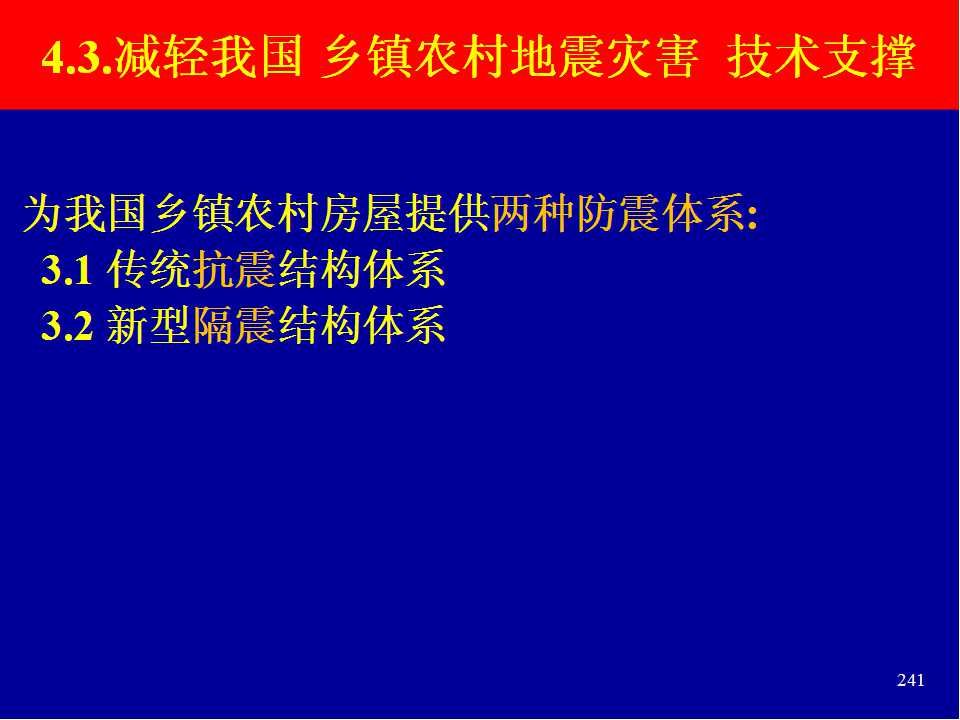 4.3.减轻我国 乡镇农村地震灾害 技术支撑

为我国乡镇农村房屋提供两种防震体系:
3.1 传统抗震结构体系
3.2 新型隔震结构体系

241